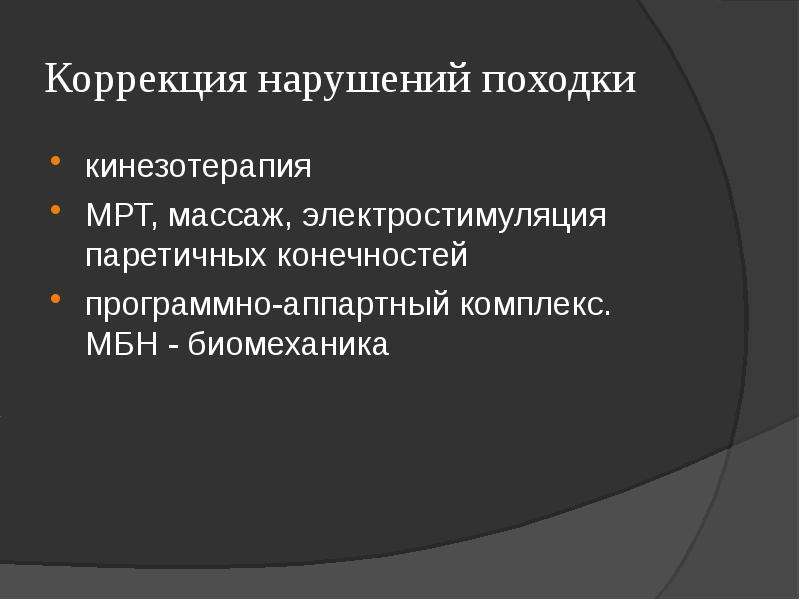 Коррекция нарушений походки

• кинезотерапия
• МРТ, массаж, электростимуляция паретичных конечностей
• программно-аппартный комплекс. МБН - биомеханика